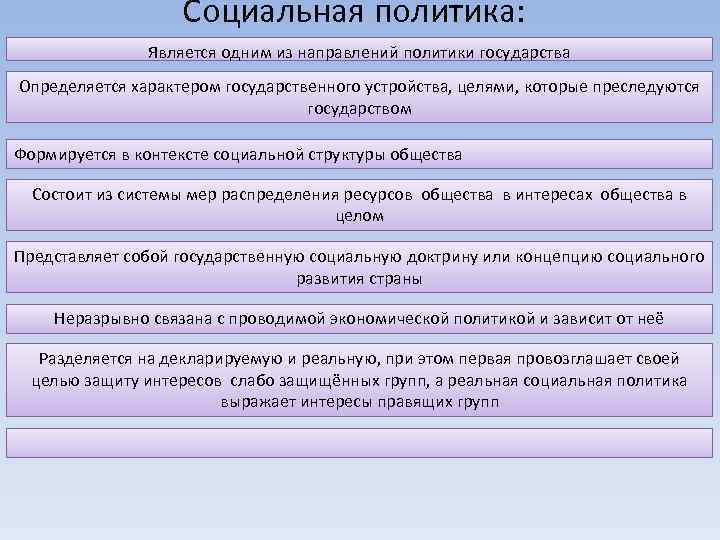 Социальная политика:

Является одним из направлений политики государства

Определяется характером государственного устройства, целями, которые преследуются государством

Формируется в контексте социальной структуры общества

Состоит из системы мер распределения ресурсов общества в интересах общества в целом

Представляет собой государственную социальную доктрину или концепцию социального развития страны

Неразрывно связана с проводимой экономической политикой и зависит от неё

Разделяется на декларируемую и реальную, при этом первая провозглашает своей целью защиту интересов слабо защищённых групп, а реальная социальная политика выражает интересы правящих групп